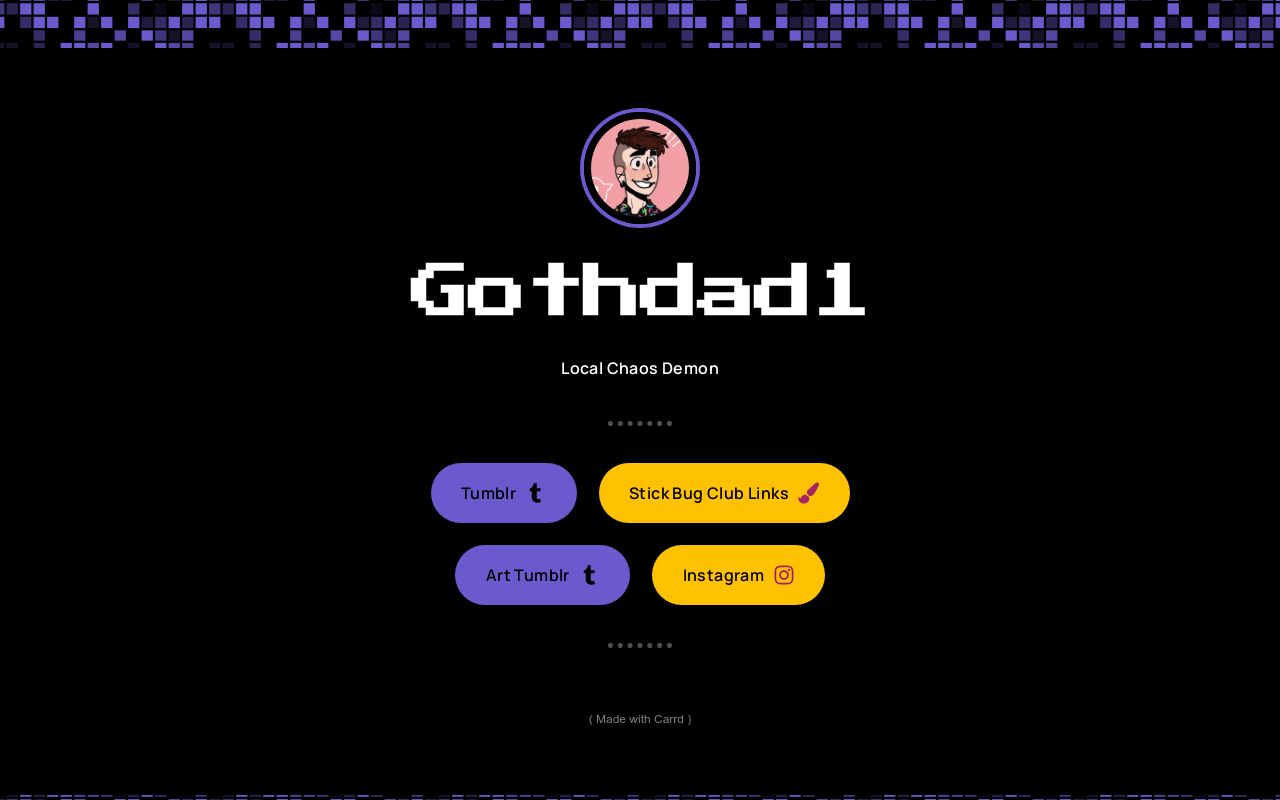 Gothdad1

Local Chaos Demon

Tumblr

Stick Bug Club Links

Art Tumblr

Instagram

( Made with Carrd )